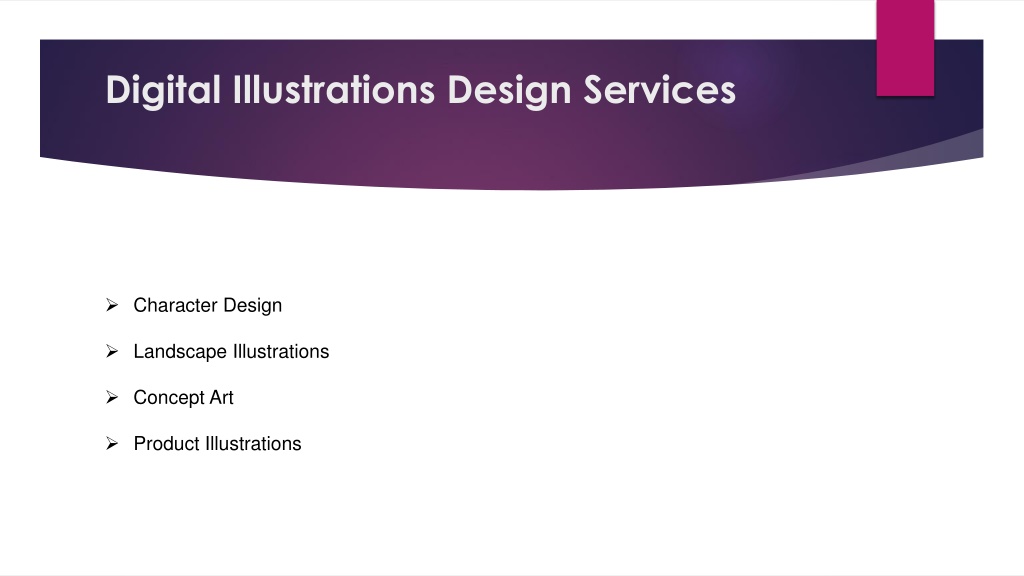 Digital Illustrations Design Services

➢ Character Design

➢ Landscape Illustrations

➢ Concept Art

➢ Product Illustrations